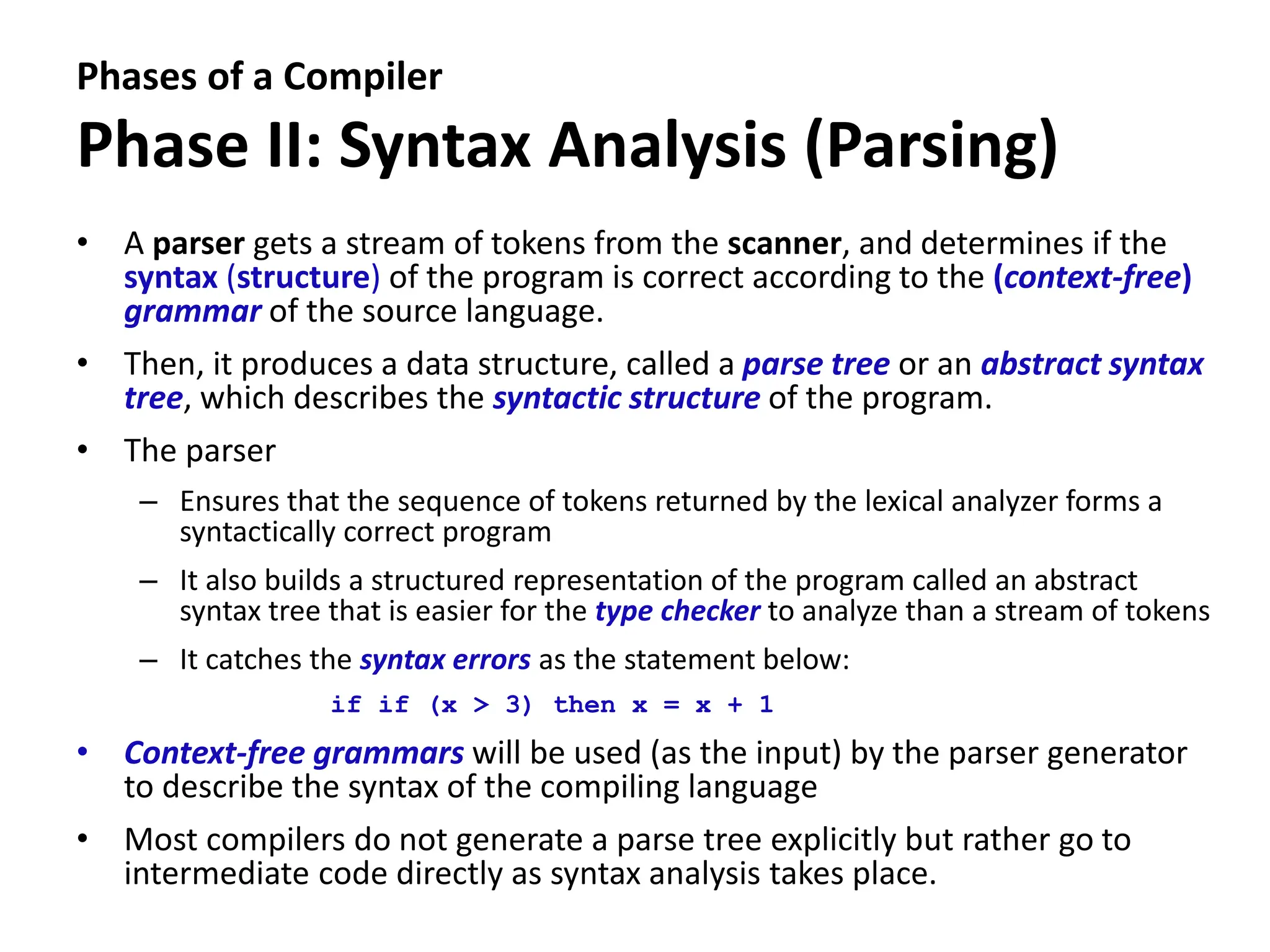 Phases of a Compiler

Phase II: Syntax Analysis (Parsing)

• A parser gets a stream of tokens from the scanner, and determines if the syntax (structure) of the program is correct according to the (context-free) grammar of the source language.

• Then, it produces a data structure, called a parse tree or an abstract syntax tree, which describes the syntactic structure of the program.

• The parser

– Ensures that the sequence of tokens returned by the lexical analyzer forms a syntactically correct program

– It also builds a structured representation of the program called an abstract syntax tree that is easier for the type checker to analyze than a stream of tokens

– It catches the syntax errors as the statement below:

if if (x > 3) then x = x + 1

• Context-free grammars will be used (as the input) by the parser generator to describe the syntax of the compiling language

• Most compilers do not generate a parse tree explicitly but rather go to intermediate code directly as syntax analysis takes place.